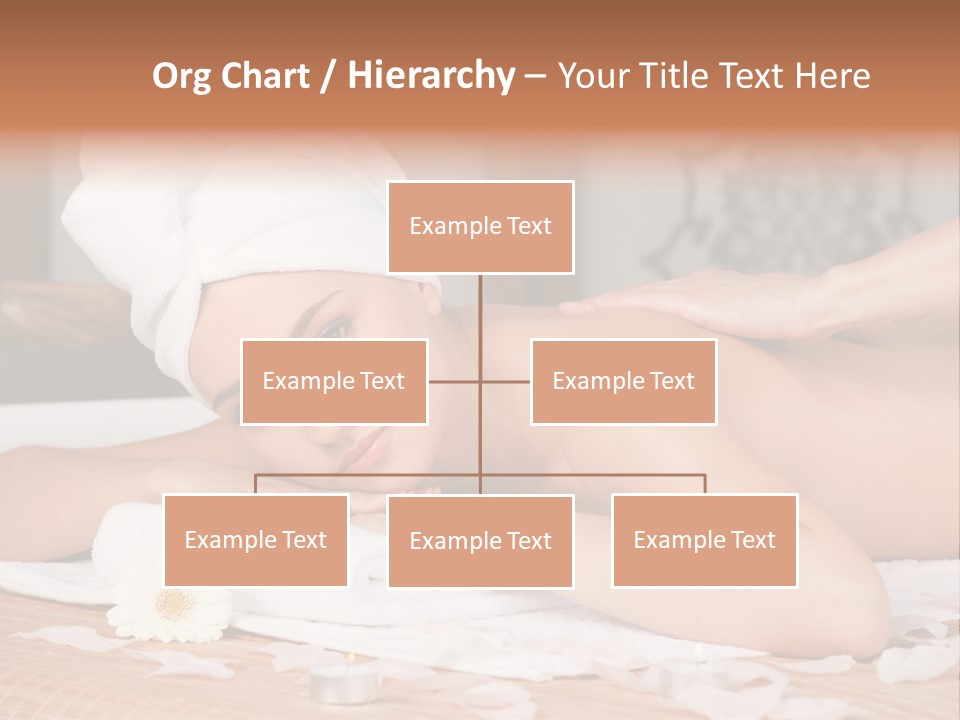 Org Chart / Hierarchy – Your Title Text Here

Example Text

Example Text

Example Text

Example Text

Example Text

Example Text